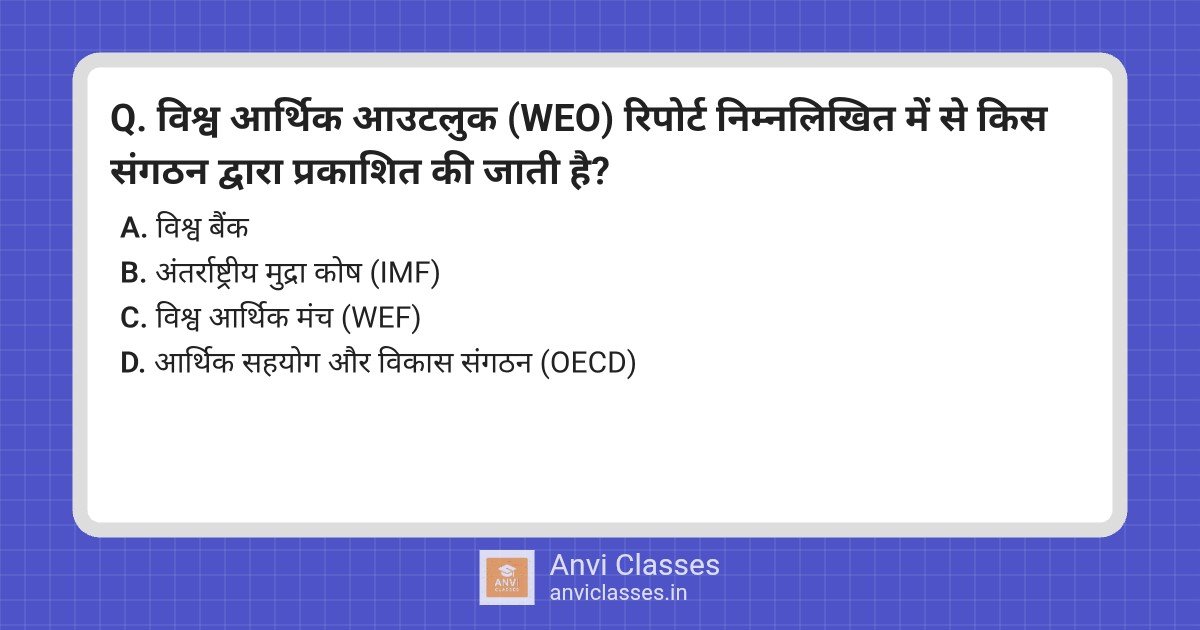 Q. विश्व आर्थिक आउटलुक (WEO) रिपोर्ट निम्नलिखित में से किस संगठन द्वारा प्रकाशित की जाती है?

A. विश्व बैंक
B. अंतर्राष्ट्रीय मुद्रा कोष (IMF)
C. विश्व आर्थिक मंच (WEF)
D. आर्थिक सहयोग और विकास संगठन (OECD)

ANVI CLASSES
Anvi Classes
anviclasses.in